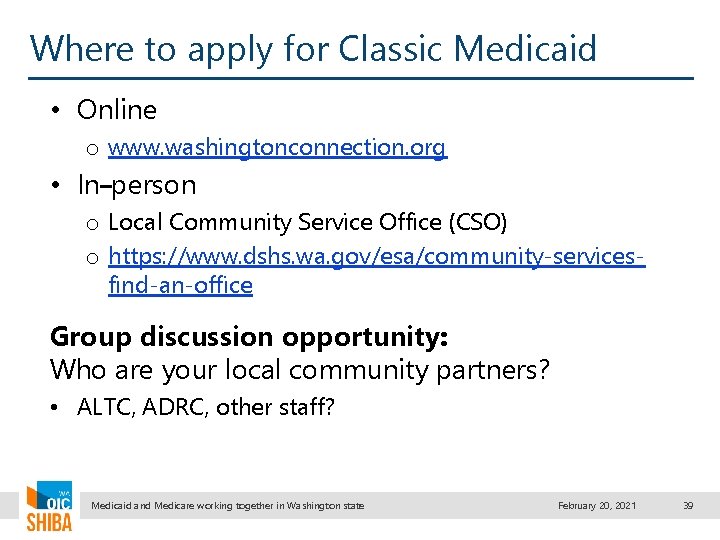 Where to apply for Classic Medicaid

• Online
  o www.washingtonconnection.org
• In–person
  o Local Community Service Office (CSO)
  o https://www.dshs.wa.gov/esa/community-services-find-an-office

**Group discussion opportunity:**
Who are your local community partners?

• ALTC, ADRC, other staff?

WA OIC SHIBA

Medicaid and Medicare working together in Washington state

February 20, 2021

39